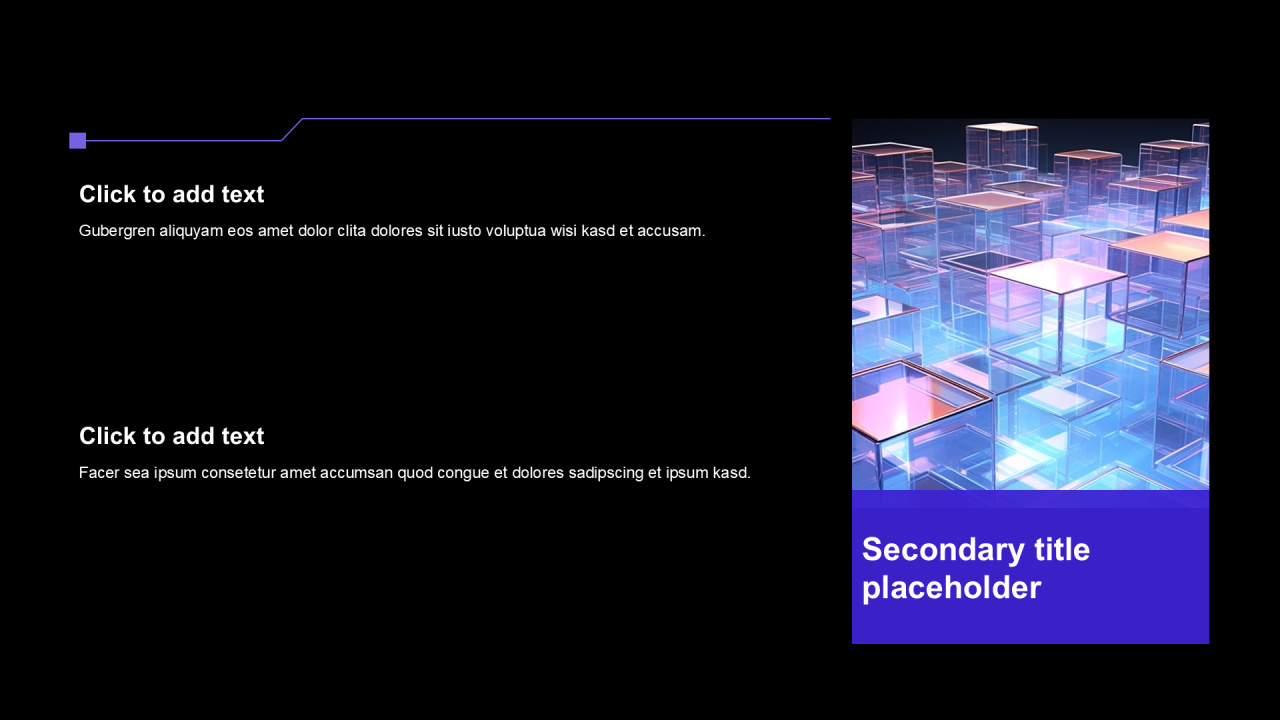 Click to add text
Gubergren aliquyam eos amet dolor clita dolores sit iusto voluptua wisi kasd et accusam.

Click to add text
Facer sea ipsum consetetur amet accumsan quod congue et dolores sadipscing et ipsum kasd.

Secondary title placeholder